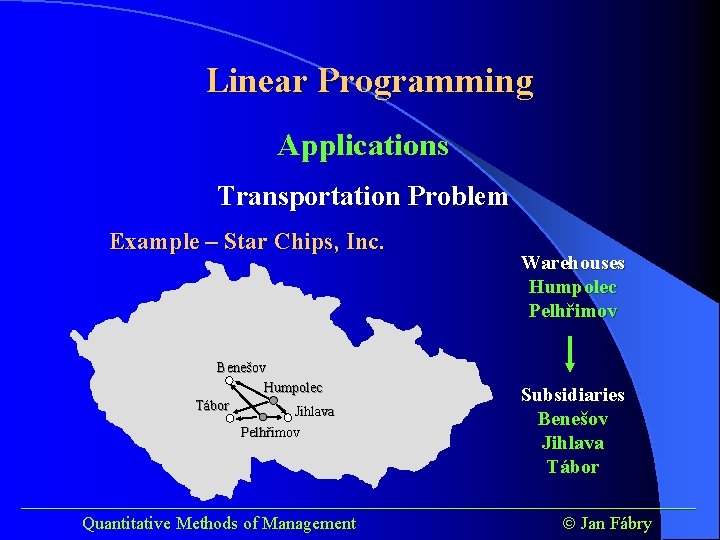 Linear Programming

Applications

Transportation Problem

Example – Star Chips, Inc.

Benešov
Humpolec
Tábor
Jihlava
Pelhřimov

Warehouses
Humpolec
Pelhřimov

Subsidiaries
Benešov
Jihlava
Tábor

Quantitative Methods of Management

© Jan Fábry